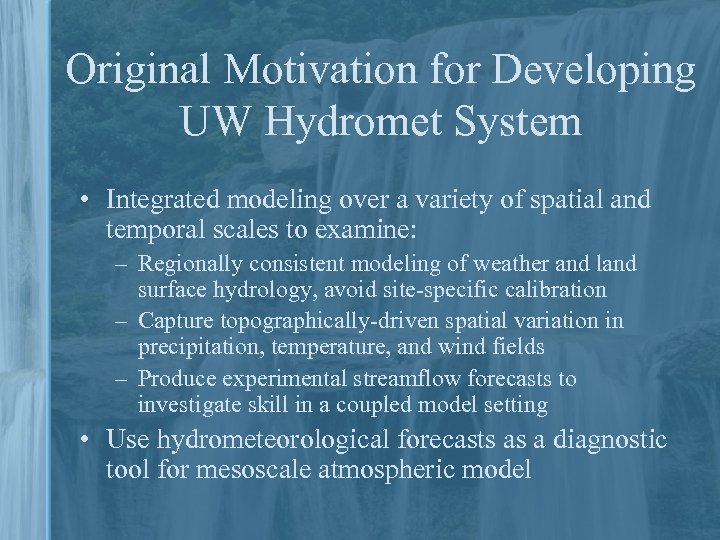 Original Motivation for Developing UW Hydromet System

• Integrated modeling over a variety of spatial and temporal scales to examine:
– Regionally consistent modeling of weather and land surface hydrology, avoid site-specific calibration
– Capture topographically-driven spatial variation in precipitation, temperature, and wind fields
– Produce experimental streamflow forecasts to investigate skill in a coupled model setting
• Use hydrometeorological forecasts as a diagnostic tool for mesoscale atmospheric model